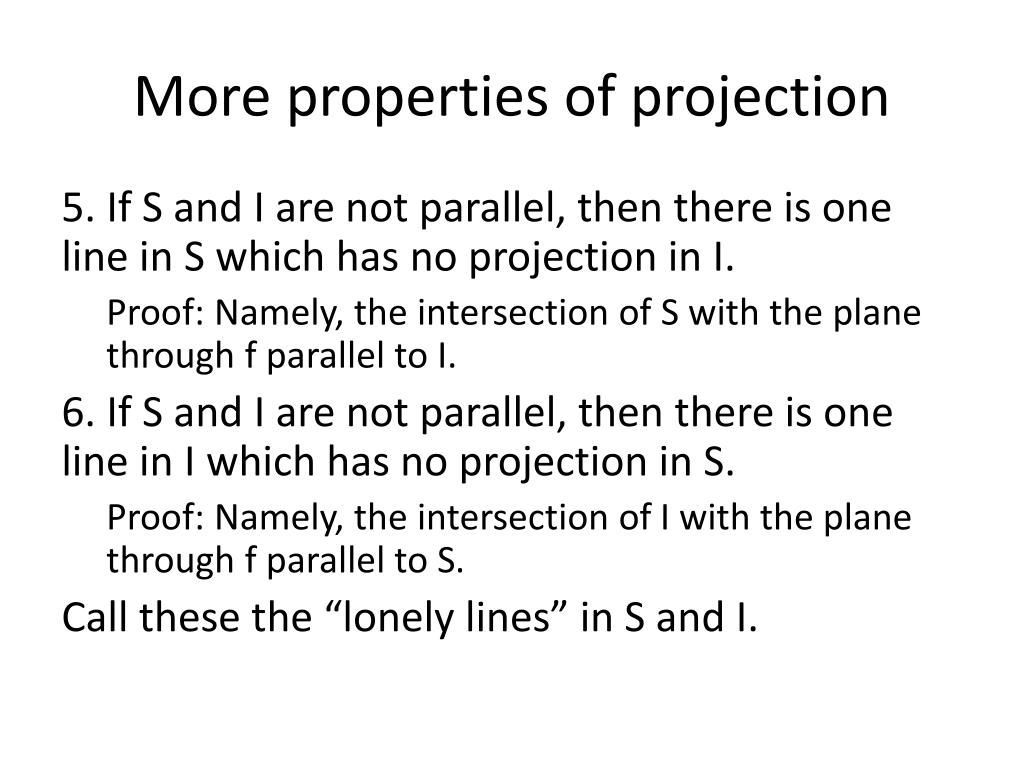 More properties of projection

5. If S and I are not parallel, then there is one line in S which has no projection in I.

Proof: Namely, the intersection of S with the plane through f parallel to I.

6. If S and I are not parallel, then there is one line in I which has no projection in S.

Proof: Namely, the intersection of I with the plane through f parallel to S.

Call these the “lonely lines” in S and I.